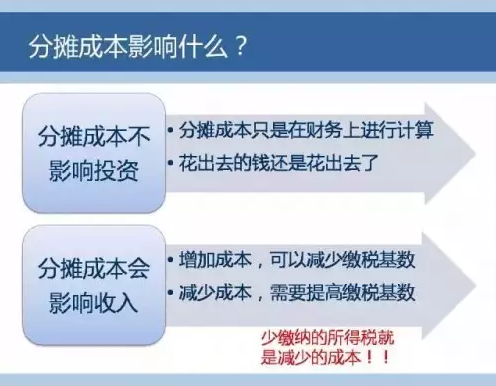 分摊成本影响什么？

分摊成本不影响投资

• 分摊成本只是在财务上进行计算
• 花出去的钱还是花出去了

分摊成本会影响收入

• 增加成本，可以减少缴税基数
• 减少成本，需要提高缴税基数

少缴纳的所得税就是减少的成本！！